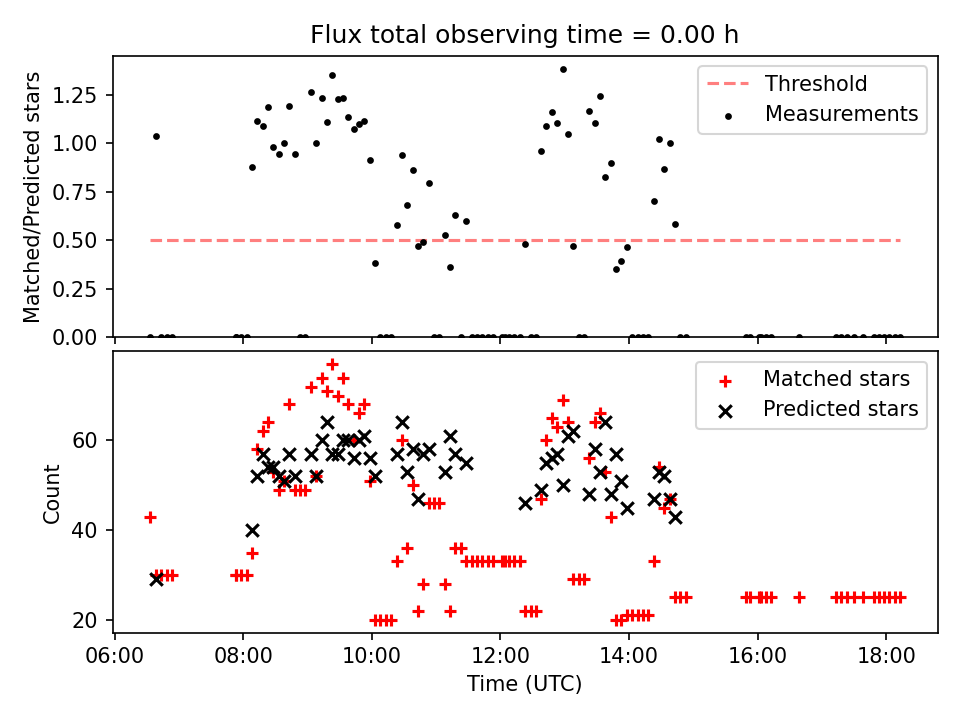 Flux total observing time = 0.00 h

Matched/Predicted stars

1.25
1.00
0.75
0.50
0.25
0.00

Threshold
Measurements

Count

60
40
20

Matched stars
Predicted stars

06:00
08:00
10:00
12:00
14:00
16:00
18:00

Time (UTC)